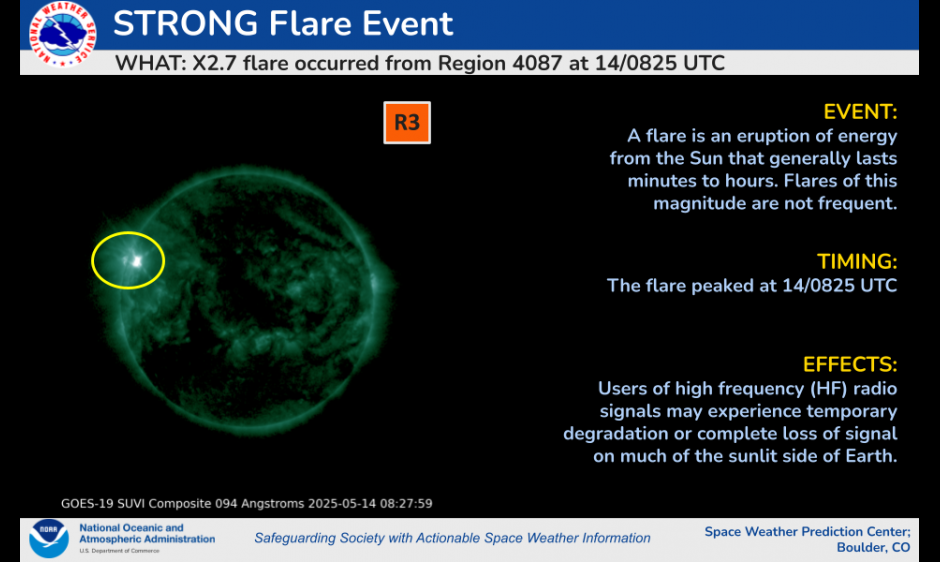 NATIONAL WEATHER SERVICE

STRONG Flare Event

WHAT: X2.7 flare occurred from Region 4087 at 14/0825 UTC

R3

EVENT:
A flare is an eruption of energy from the Sun that generally lasts minutes to hours. Flares of this magnitude are not frequent.

TIMING:
The flare peaked at 14/0825 UTC

EFFECTS:
Users of high frequency (HF) radio signals may experience temporary degradation or complete loss of signal on much of the sunlit side of Earth.

GOES-19 SUVI Composite 094 Angstroms 2025-05-14 08:27:59

NOAA

National Oceanic and Atmospheric Administration
U.S. Department of Commerce

Safeguarding Society with Actionable Space Weather Information

Space Weather Prediction Center;
Boulder, CO